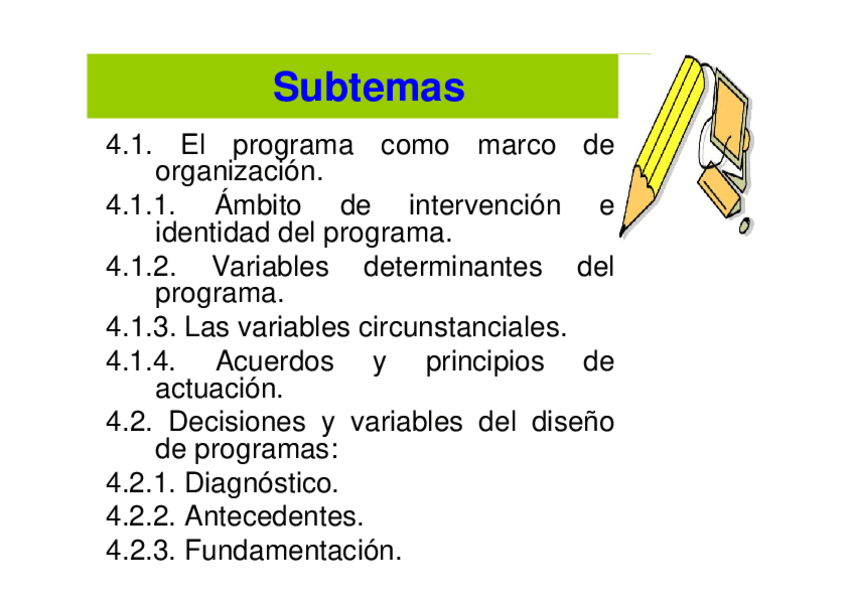 Subtemas

4.1. El programa como marco de organización.

4.1.1. Ámbito de intervención e identidad del programa.

4.1.2. Variables determinantes del programa.

4.1.3. Las variables circunstanciales.

4.1.4. Acuerdos y principios de actuación.

4.2. Decisiones y variables del diseño de programas:

4.2.1. Diagnóstico.

4.2.2. Antecedentes.

4.2.3. Fundamentación.